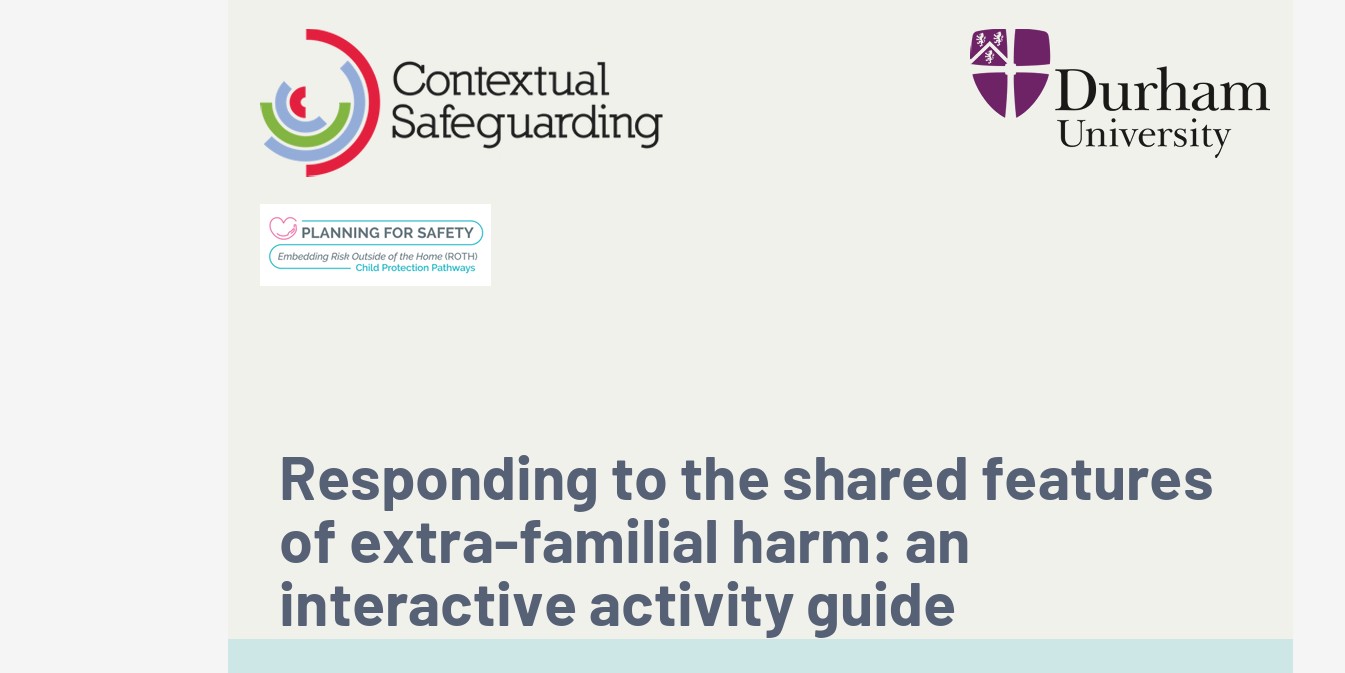 Contextual Safeguarding

Durham University

PLANNING FOR SAFETY
Embedding Risk Outside of the Home (ROTH) Child Protection Pathways

Responding to the shared features of extra-familial harm: an interactive activity guide